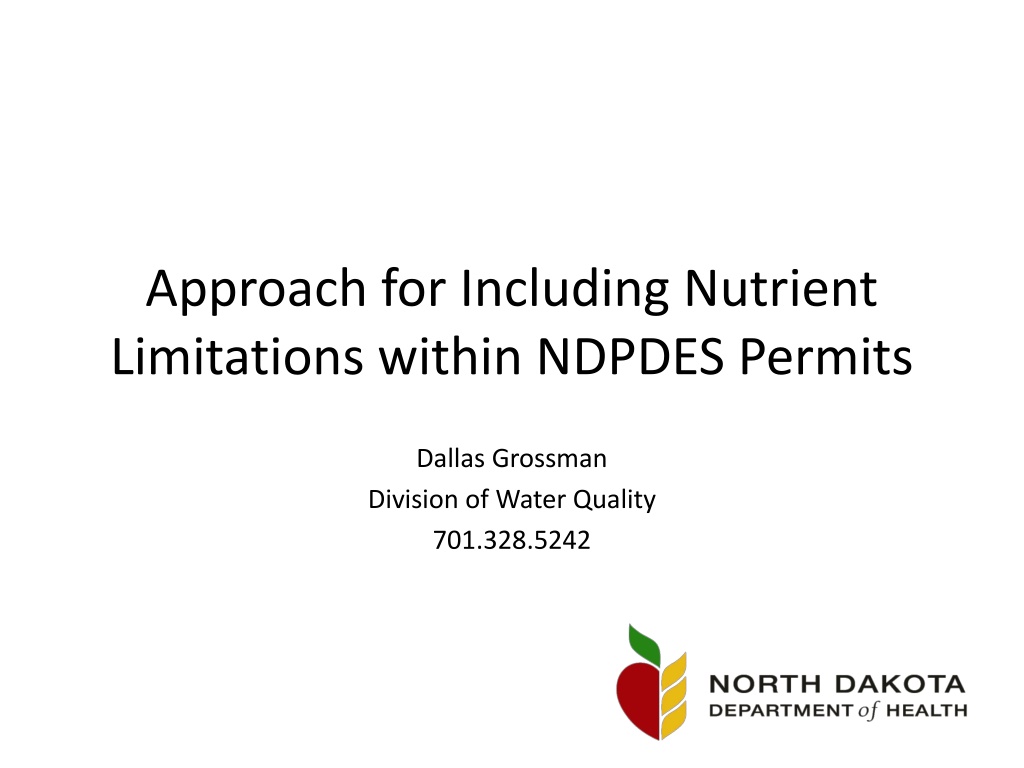 Approach for Including Nutrient Limitations within NDPDES Permits

Dallas Grossman
Division of Water Quality
701.328.5242

NORTH DAKOTA
DEPARTMENT of HEALTH